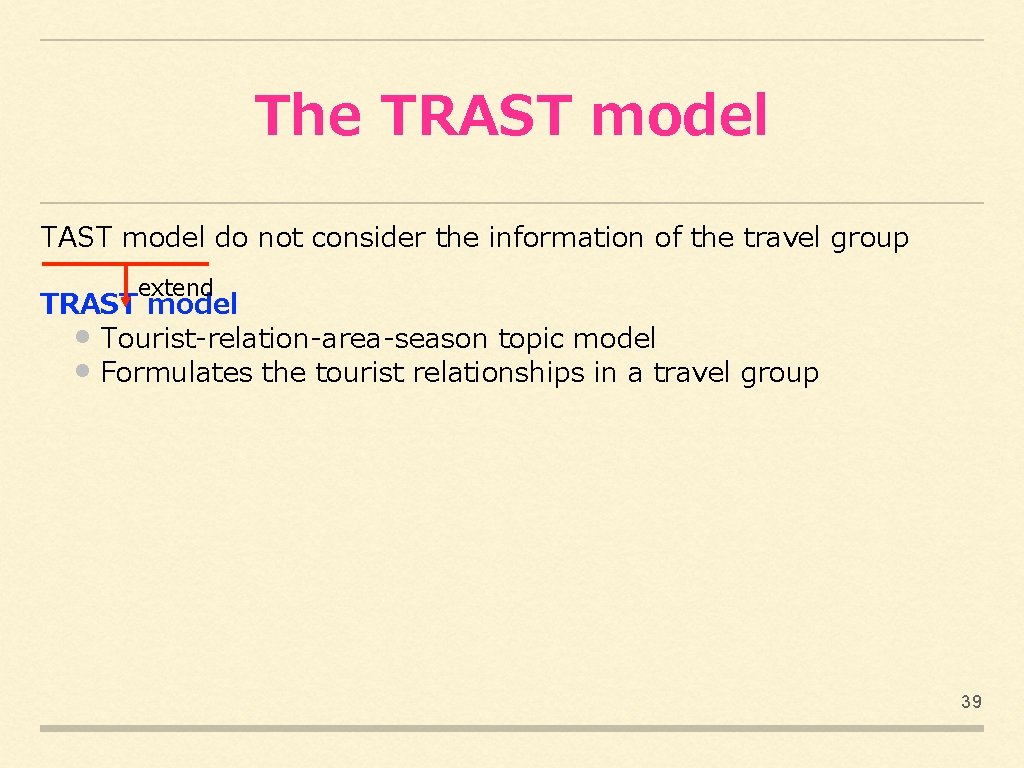 The TRAST model

TAST model do not consider the information of the travel group

extend

TRAST model

• Tourist-relation-area-season topic model
• Formulates the tourist relationships in a travel group

39